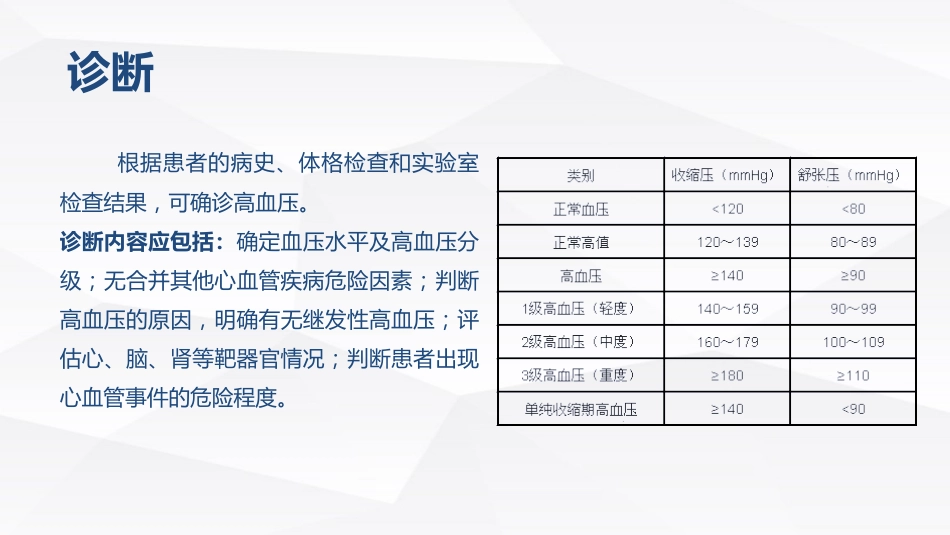 诊断

根据患者的病史、体格检查和实验室检查结果，可确诊高血压。

诊断内容应包括：确定血压水平及高血压分级；无合并其他心血管疾病危险因素；判断高血压的原因，明确有无继发性高血压；评估心、脑、肾等靶器官情况；判断患者出现心血管事件的危险程度。

| 类别 | 收缩压（mmHg） | 舒张压（mmHg） |
|---|---|---|
| 正常血压 | <120 | <80 |
| 正常高值 | 120～139 | 80～89 |
| 高血压 | ≥140 | ≥90 |
| 1级高血压（轻度） | 140～159 | 90～99 |
| 2级高血压（中度） | 160～179 | 100～109 |
| 3级高血压（重度） | ≥180 | ≥110 |
| 单纯收缩期高血压 | ≥140 | <90 |